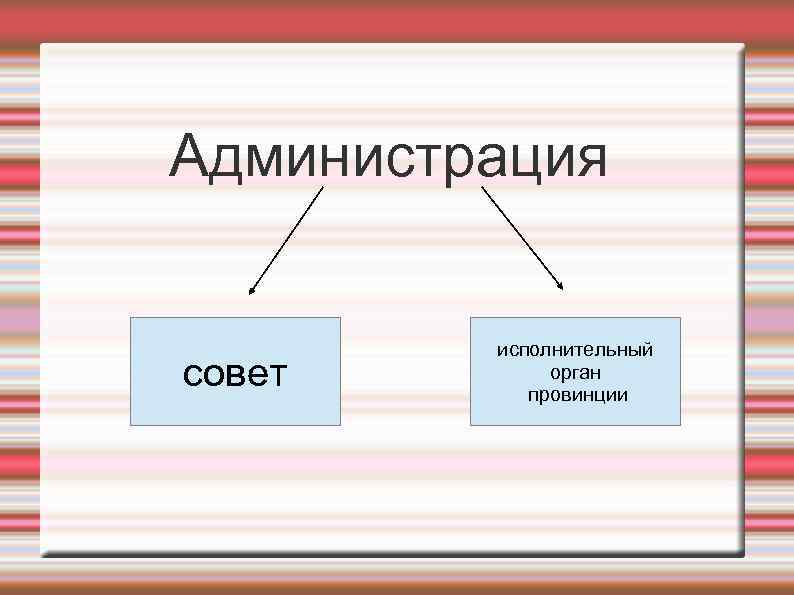 Администрация

совет

исполнительный
орган
провинции